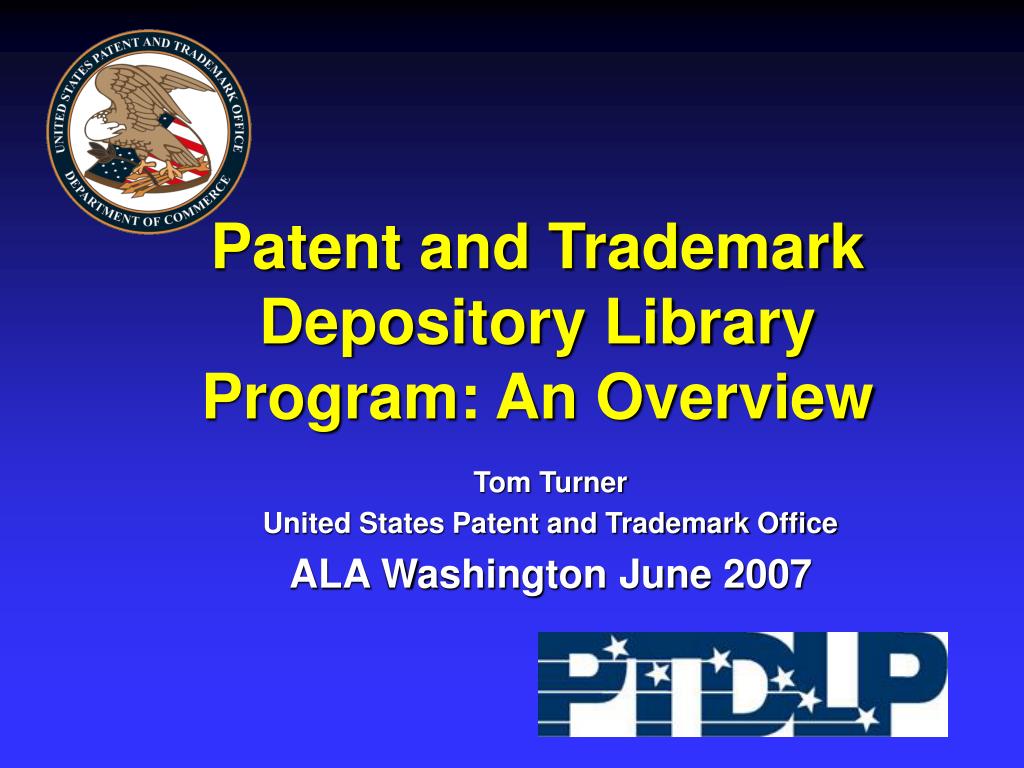 UNITED STATES PATENT AND TRADEMARK OFFICE
DEPARTMENT OF COMMERCE

Patent and Trademark Depository Library Program: An Overview

Tom Turner
United States Patent and Trademark Office
ALA Washington June 2007

PTDLP